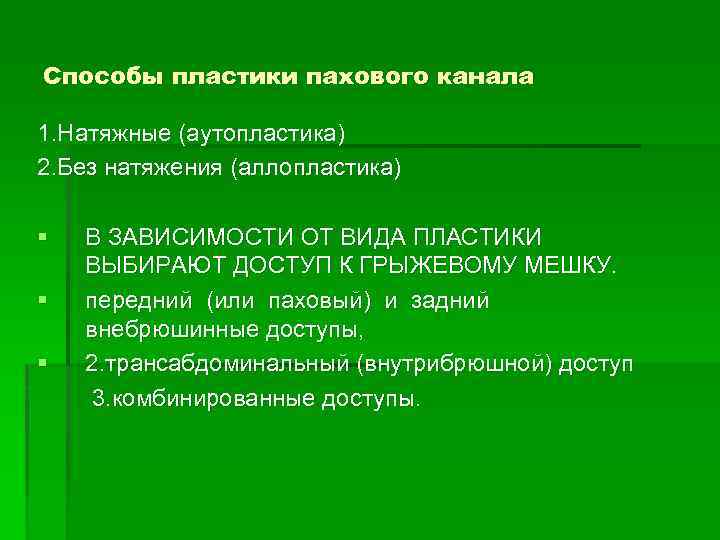 Способы пластики пахового канала

1.Натяжные (аутопластика)
2.Без натяжения (аллопластика)

▪ В ЗАВИСИМОСТИ ОТ ВИДА ПЛАСТИКИ ВЫБИРАЮТ ДОСТУП К ГРЫЖЕВОМУ МЕШКУ.
▪ передний (или паховый) и задний внебрюшинные доступы,
▪ 2.трансабдоминальный (внутрибрюшной) доступ
3.комбинированные доступы.